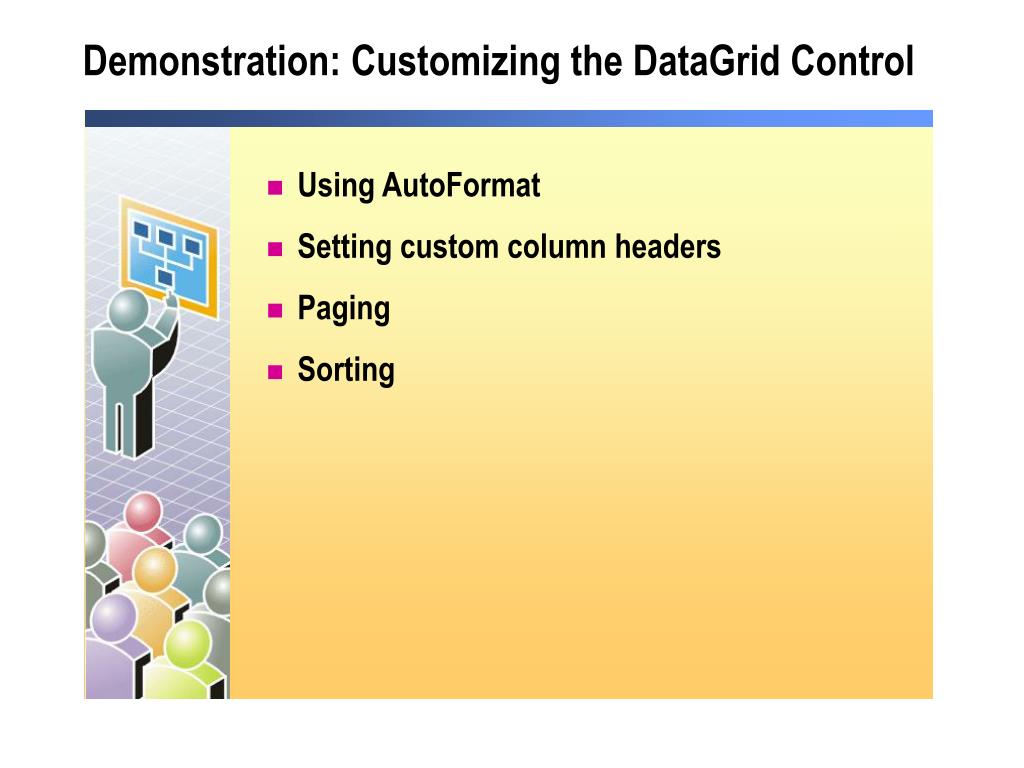 Demonstration: Customizing the DataGrid Control

- Using AutoFormat
- Setting custom column headers
- Paging
- Sorting